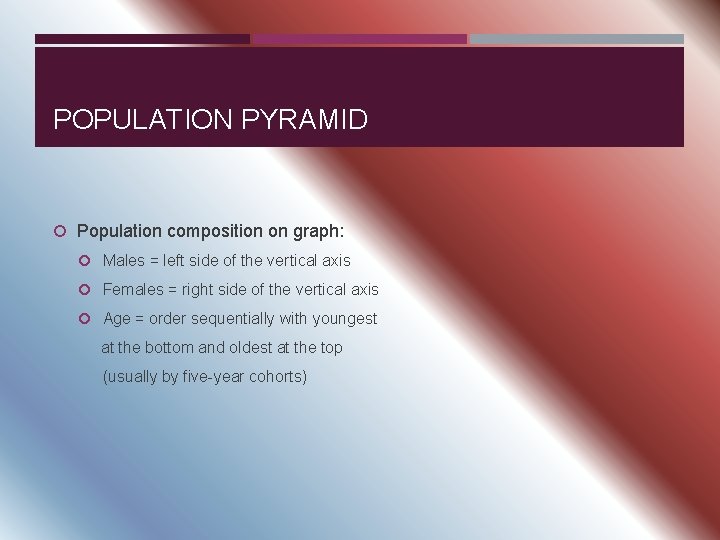 POPULATION PYRAMID

Population composition on graph:

Males = left side of the vertical axis

Females = right side of the vertical axis

Age = order sequentially with youngest at the bottom and oldest at the top (usually by five-year cohorts)